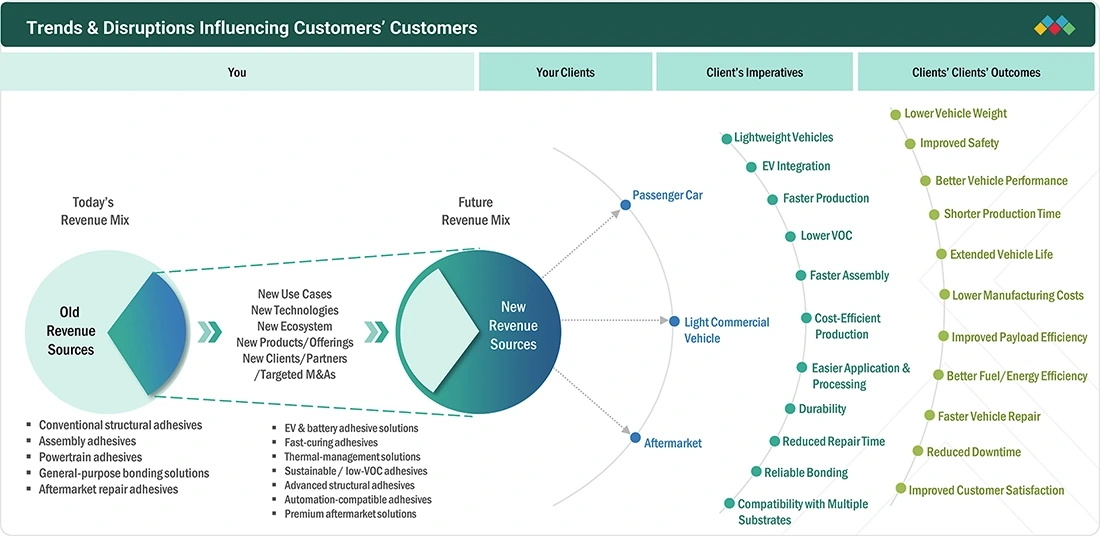 Trends & Disruptions Influencing Customers' Customers

You

Your Clients

Client's Imperatives

Clients' Clients' Outcomes

Today's Revenue Mix

Old Revenue Sources

- Conventional structural adhesives
- Assembly adhesives
- Powertrain adhesives
- General-purpose bonding solutions
- Aftermarket repair adhesives

New Use Cases
New Technologies
New Ecosystem
New Products/Offerings
New Clients/Partners /Targeted M&As

Future Revenue Mix

New Revenue Sources

- EV & battery adhesive solutions
- Fast-curing adhesives
- Thermal-management solutions
- Sustainable / low-VOC adhesives
- Advanced structural adhesives
- Automation-compatible adhesives
- Premium aftermarket solutions

Passenger Car

Light Commercial Vehicle

Aftermarket

Lightweight Vehicles
EV Integration
Faster Production
Lower VOC
Faster Assembly
Cost-Efficient Production
Easier Application & Processing
Durability
Reduced Repair Time
Reliable Bonding
Compatibility with Multiple Substrates

Lower Vehicle Weight
Improved Safety
Better Vehicle Performance
Shorter Production Time
Extended Vehicle Life
Lower Manufacturing Costs
Improved Payload Efficiency
Better Fuel/Energy Efficiency
Faster Vehicle Repair
Reduced Downtime
Improved Customer Satisfaction